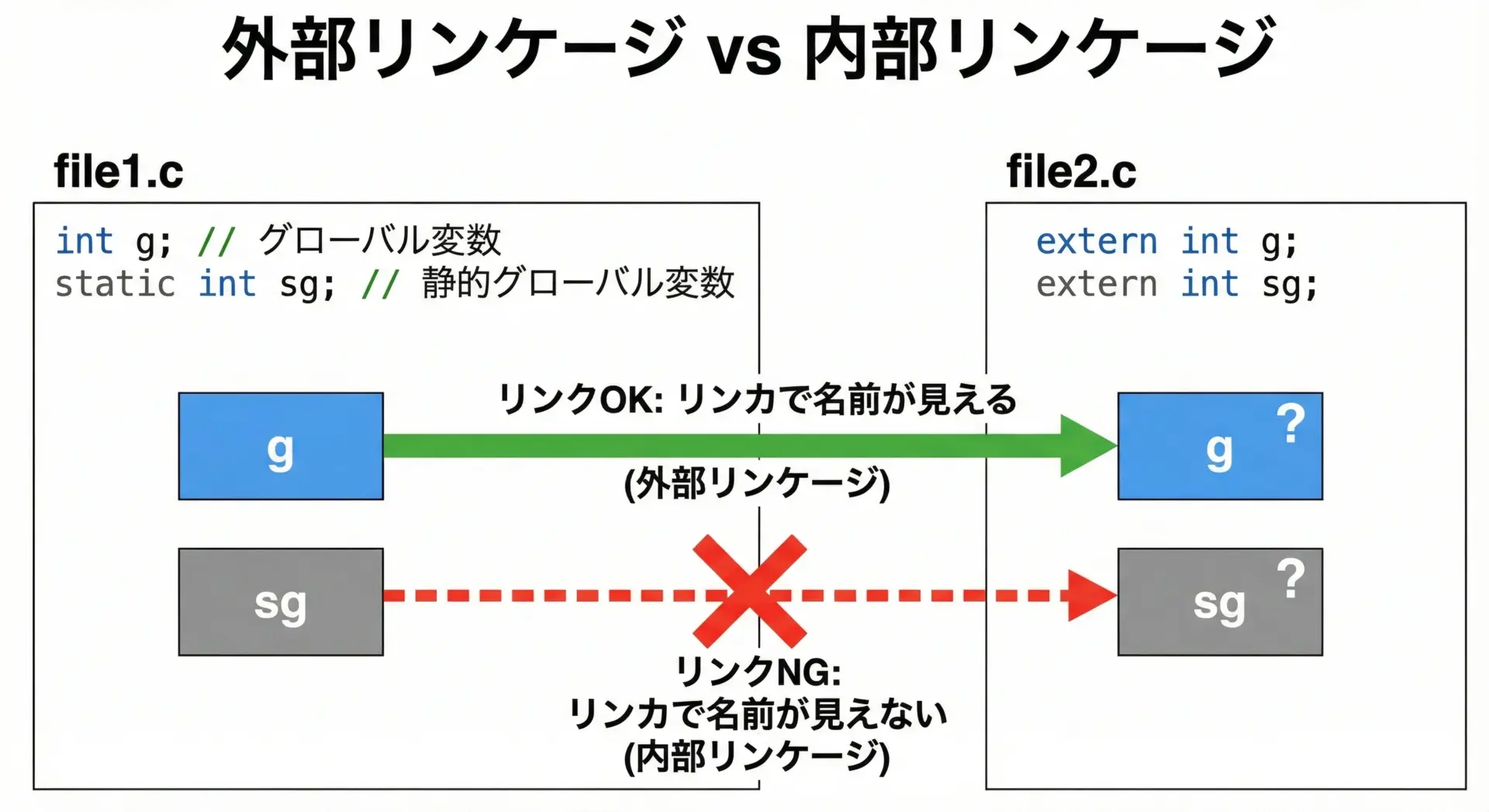 外部リンケージ vs 内部リンケージ

file1.c

int g; // グローバル変数
static int sg; // 静的グローバル変数

g

sg

リンクOK: リンカで名前が見える

(外部リンケージ)

リンクNG:
リンカで名前が見えない
(内部リンケージ)

file2.c

extern int g;
extern int sg;

g ?

sg ?